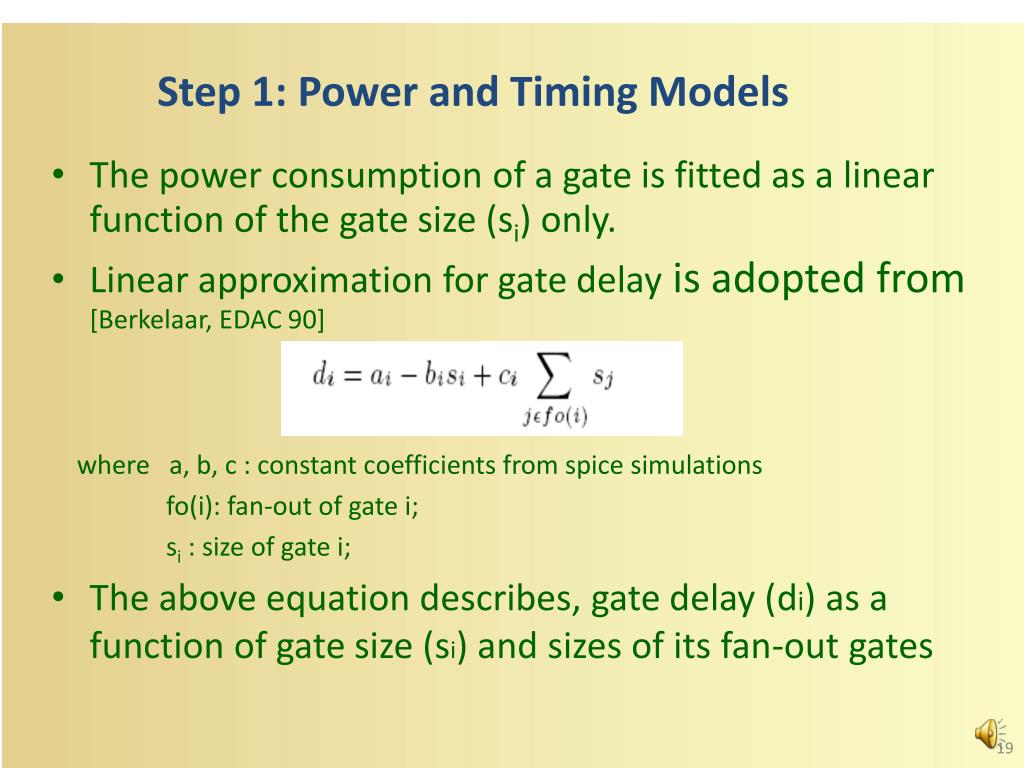 Step 1: Power and Timing Models

• The power consumption of a gate is fitted as a linear function of the gate size ($s_i$) only.

• Linear approximation for gate delay is adopted from [Berkelaar, EDAC 90]

$d_i = a_i - b_i s_i + c_i \sum_{j \epsilon fo(i)} s_j$

where a, b, c : constant coefficients from spice simulations

fo(i): fan-out of gate i;

$s_i$ : size of gate i;

• The above equation describes, gate delay ($d_i$) as a function of gate size ($s_i$) and sizes of its fan-out gates

19